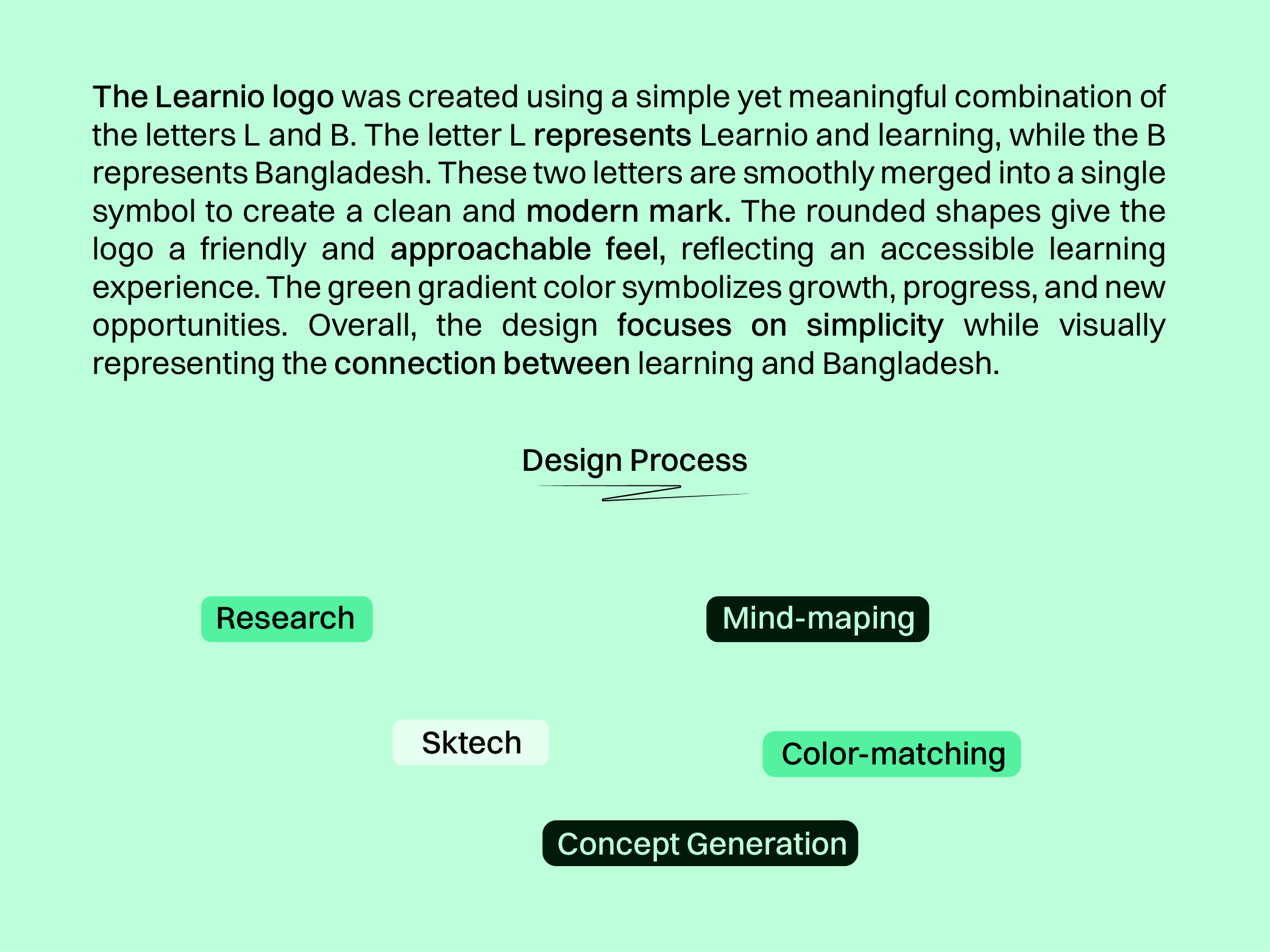 The Learnio logo was created using a simple yet meaningful combination of the letters L and B. The letter L represents Learnio and learning, while the B represents Bangladesh. These two letters are smoothly merged into a single symbol to create a clean and modern mark. The rounded shapes give the logo a friendly and approachable feel, reflecting an accessible learning experience. The green gradient color symbolizes growth, progress, and new opportunities. Overall, the design focuses on simplicity while visually representing the connection between learning and Bangladesh.

Design Process

Research

Mind-maping

Sktech

Color-matching

Concept Generation